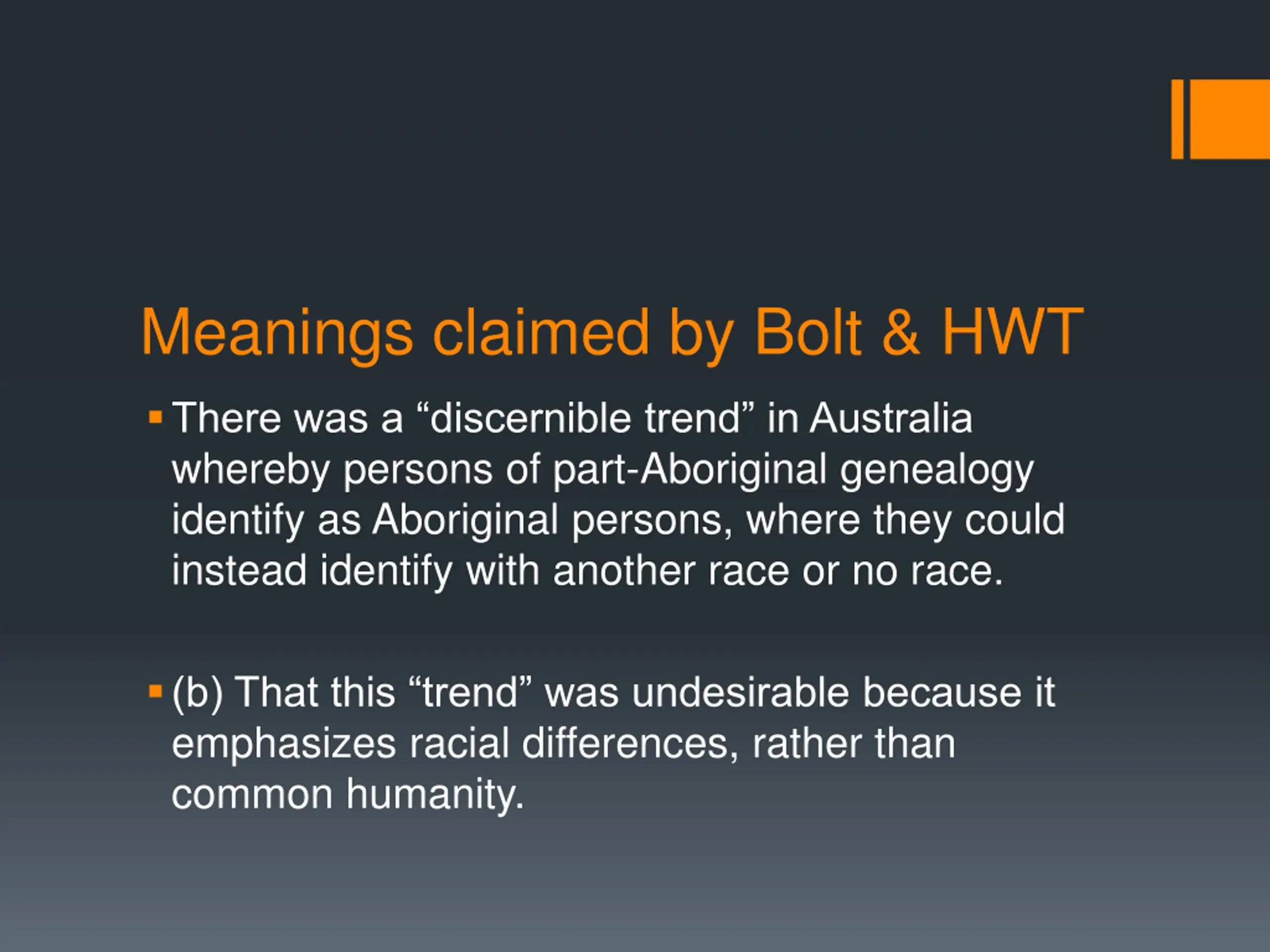 Meanings claimed by Bolt & HWT

▪ There was a “discernible trend” in Australia whereby persons of part-Aboriginal genealogy identify as Aboriginal persons, where they could instead identify with another race or no race.

▪ (b) That this “trend” was undesirable because it emphasizes racial differences, rather than common humanity.